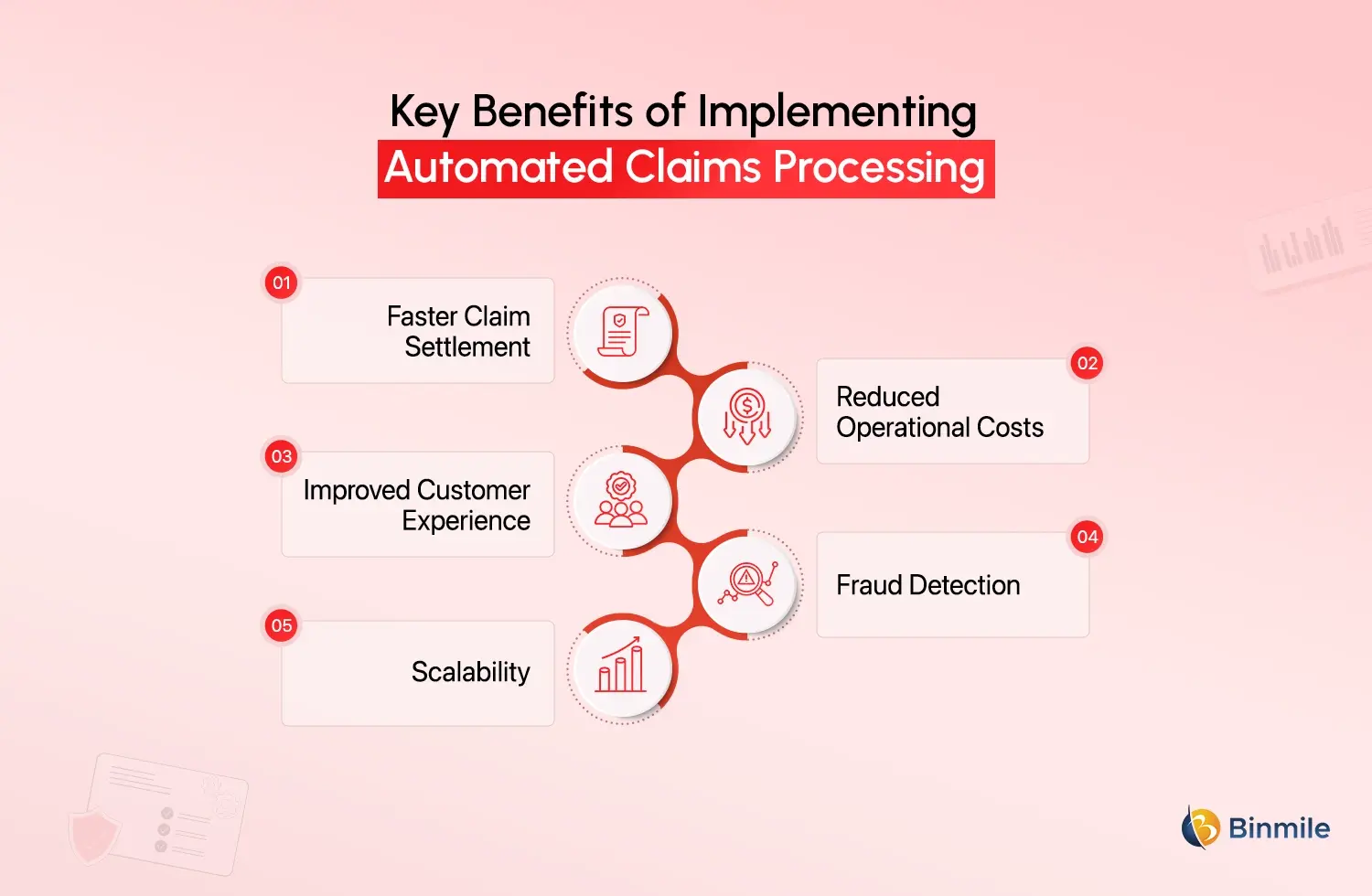 Key Benefits of Implementing
Automated Claims Processing

01
Faster Claim Settlement

02
Reduced Operational Costs

03
Improved Customer Experience

04
Fraud Detection

05
Scalability

Binmile